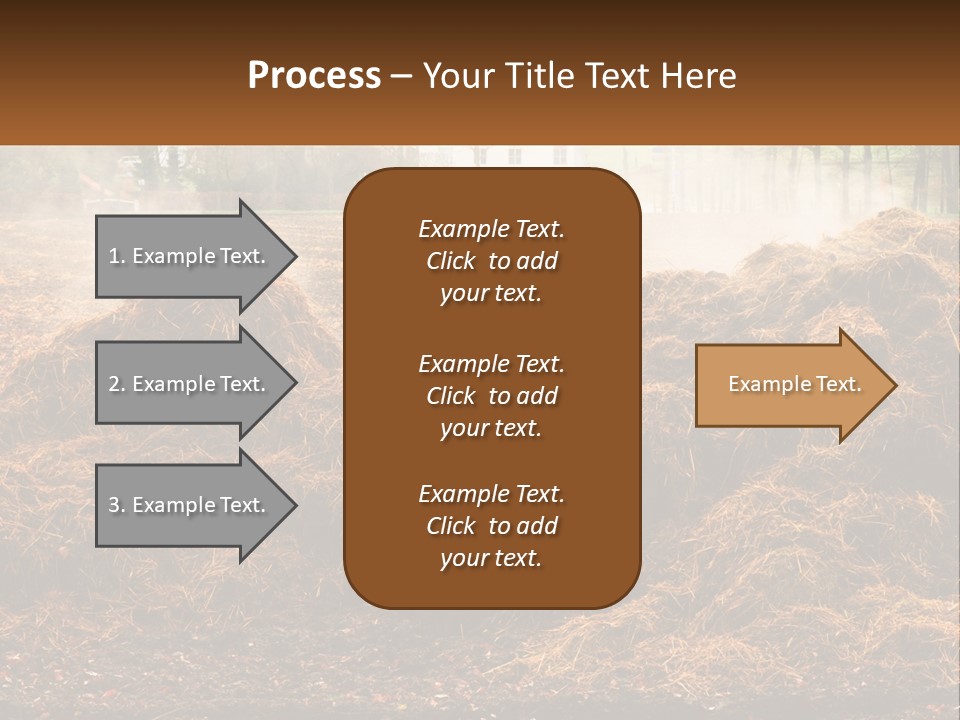 Process – Your Title Text Here

1. Example Text.

2. Example Text.

3. Example Text.

Example Text. Click to add your text.

Example Text. Click to add your text.

Example Text. Click to add your text.

Example Text.